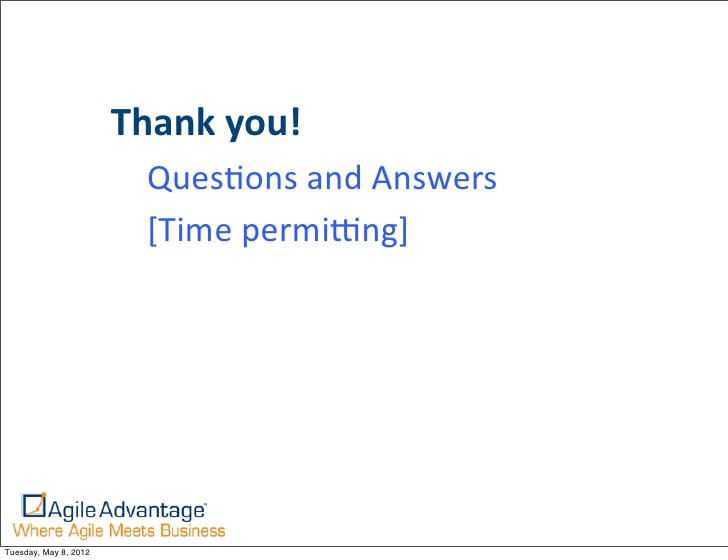 Thank you!

Questions and Answers

[Time permitting]

Agile Advantage
Where Agile Meets Business

Tuesday, May 8, 2012